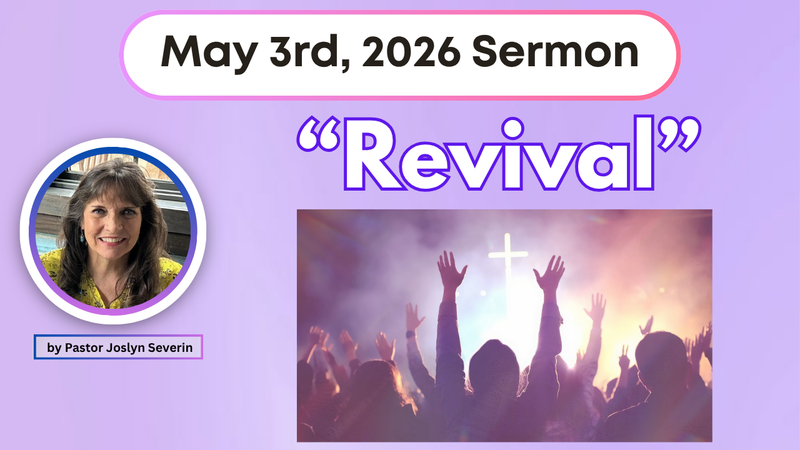 May 3rd, 2026 Sermon

“Revival”

by Pastor Joslyn Severin